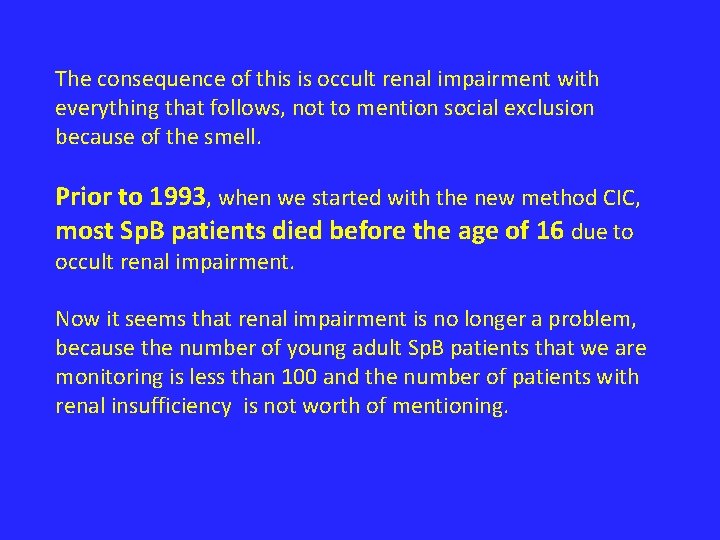 The consequence of this is occult renal impairment with everything that follows, not to mention social exclusion because of the smell.

Prior to 1993, when we started with the new method CIC, most SpB patients died before the age of 16 due to occult renal impairment.

Now it seems that renal impairment is no longer a problem, because the number of young adult SpB patients that we are monitoring is less than 100 and the number of patients with renal insufficiency is not worth of mentioning.